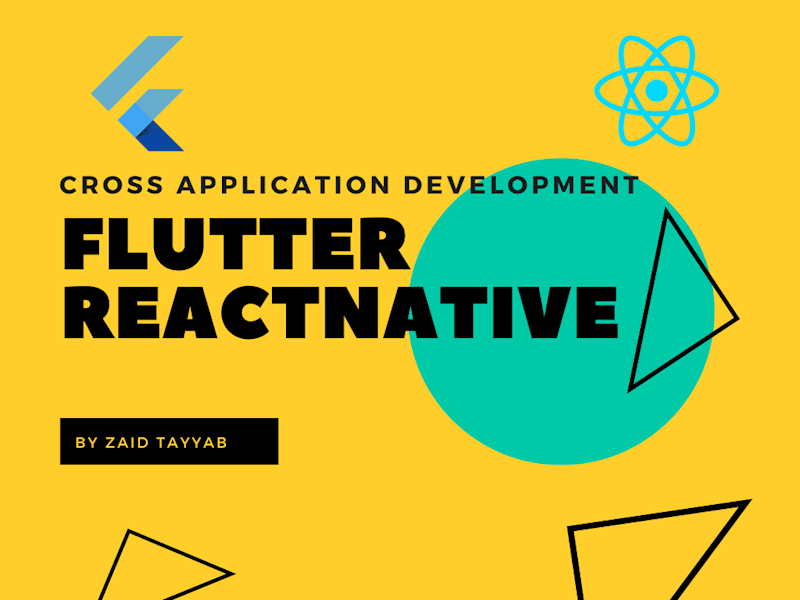 CROSS APPLICATION DEVELOPMENT

FLUTTER
REACTNATIVE

BY ZAID TAYYAB